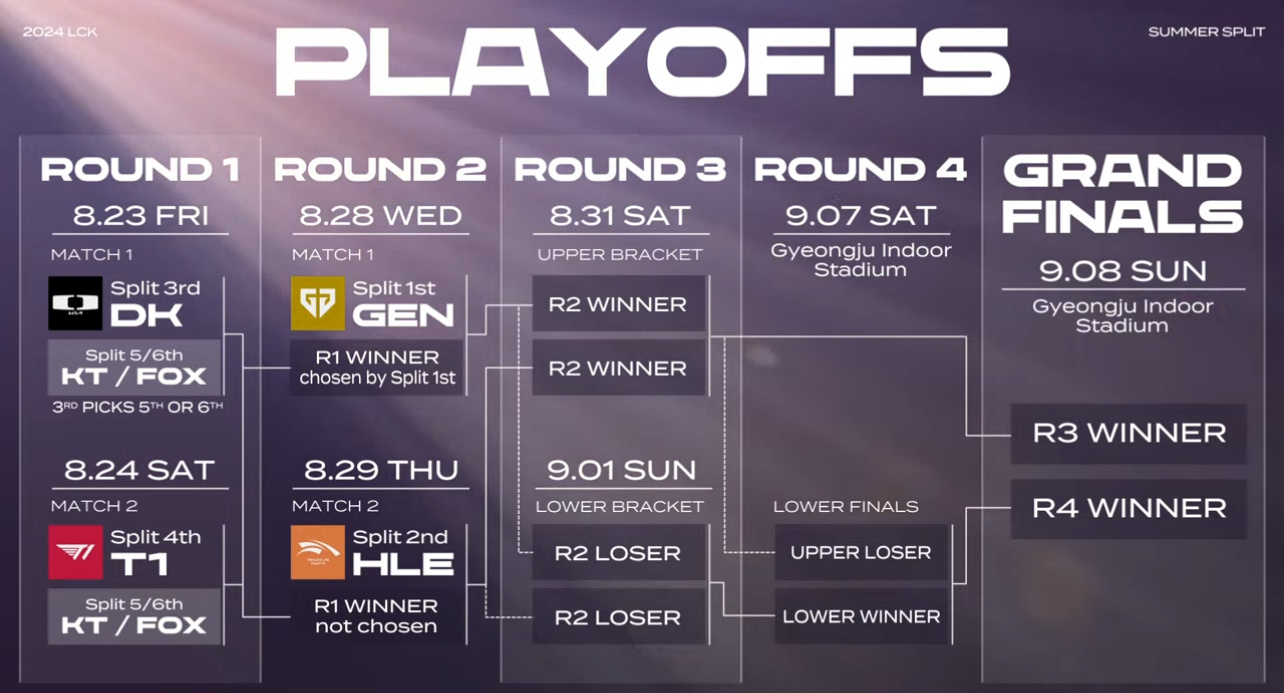 2024 LCK

PLAYOFFS

SUMMER SPLIT

ROUND 1

8.23 FRI

MATCH 1

Split 3rd DK

Split 5/6th KT / FOX

3RD PICKS 5TH OR 6TH

8.24 SAT

MATCH 2

Split 4th T1

Split 5/6th KT / FOX

ROUND 2

8.28 WED

MATCH 1

Split 1st GEN

R1 WINNER chosen by Split 1st

8.29 THU

MATCH 2

Split 2nd HLE

R1 WINNER not chosen

ROUND 3

8.31 SAT

UPPER BRACKET

R2 WINNER

R2 WINNER

9.01 SUN

LOWER BRACKET

R2 LOSER

R2 LOSER

ROUND 4

9.07 SAT

Gyeongju Indoor Stadium

LOWER FINALS

UPPER LOSER

LOWER WINNER

GRAND FINALS

9.08 SUN

Gyeongju Indoor Stadium

R3 WINNER

R4 WINNER